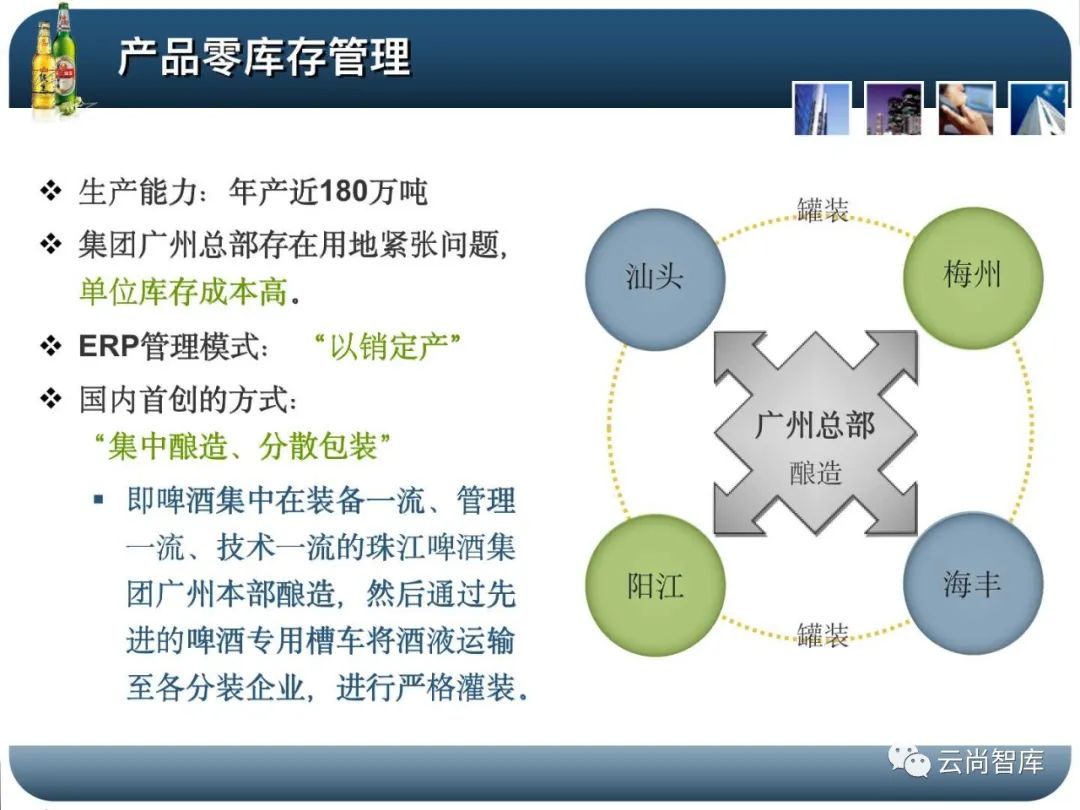 产品零库存管理

❖ 生产能力：年产近180万吨
❖ 集团广州总部存在用地紧张问题，单位库存成本高。
❖ ERP管理模式： “以销定产”
❖ 国内首创的方式：
“集中酿造、分散包装”
▪ 即啤酒集中在装备一流、管理一流、技术一流的珠江啤酒集团广州本部酿造，然后通过先进的啤酒专用槽车将酒液运输至各分装企业，进行严格灌装。

罐装
汕头
梅州
广州总部
酿造
阳江
海丰
罐装

云尚智库